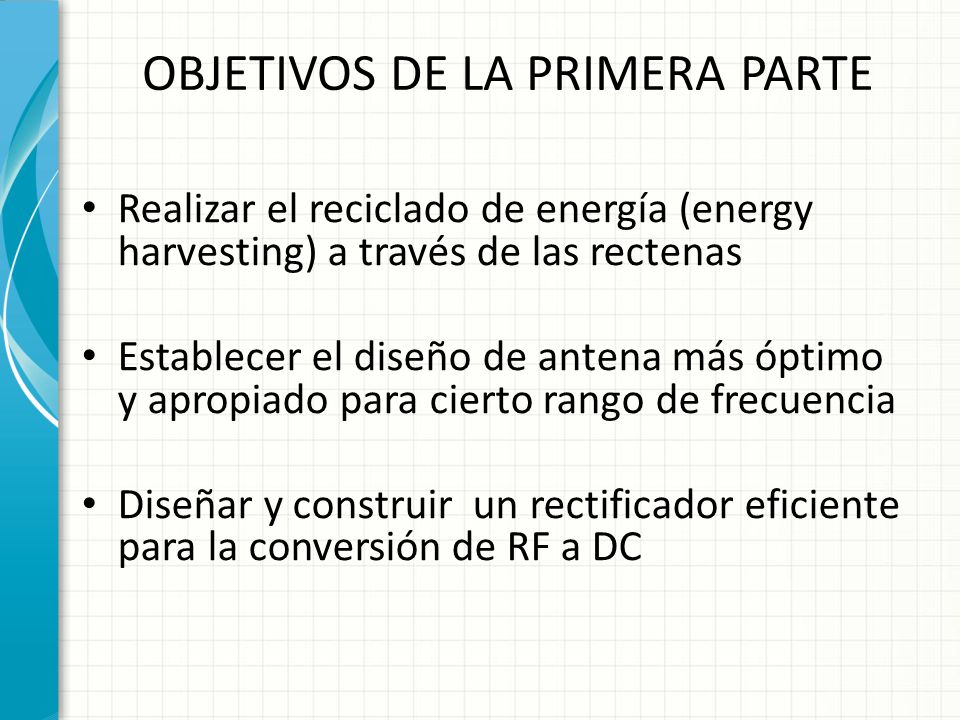 OBJETIVOS DE LA PRIMERA PARTE

• Realizar el reciclado de energía (energy harvesting) a través de las rectenas

• Establecer el diseño de antena más óptimo y apropiado para cierto rango de frecuencia

• Diseñar y construir un rectificador eficiente para la conversión de RF a DC